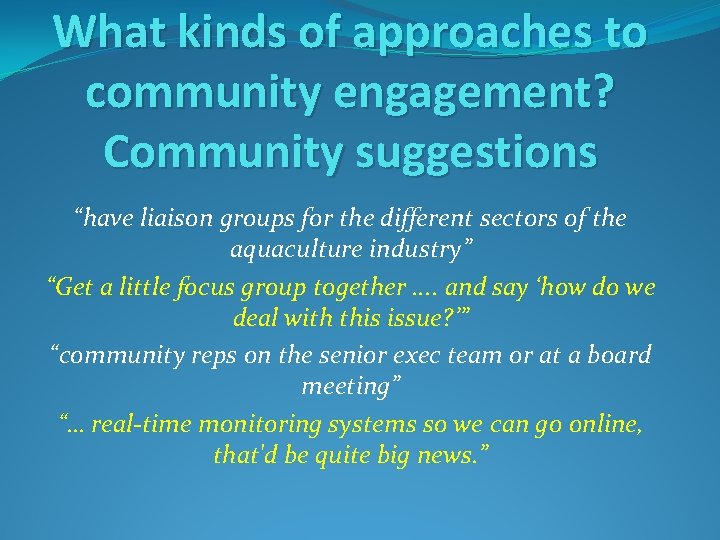 What kinds of approaches to community engagement? Community suggestions

“have liaison groups for the different sectors of the aquaculture industry”

“Get a little focus group together …. and say ‘how do we deal with this issue?’”

“community reps on the senior exec team or at a board meeting”

“… real-time monitoring systems so we can go online, that'd be quite big news.”